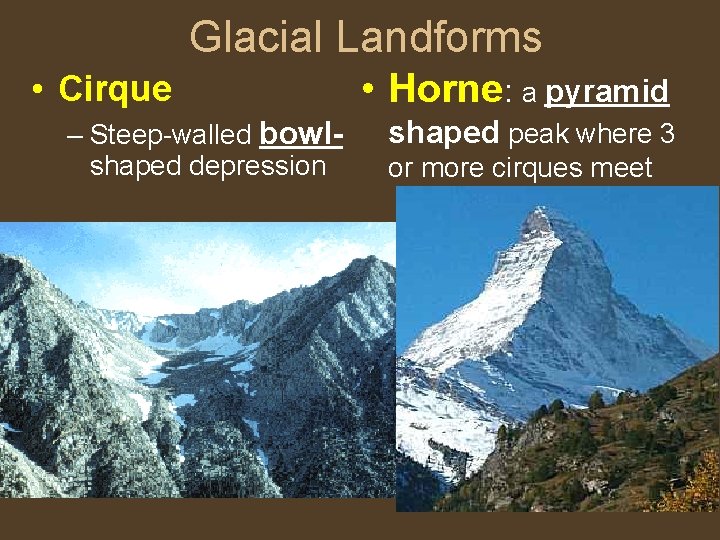 Glacial Landforms

• Cirque

– Steep-walled bowl-shaped depression

• Horne: a pyramid shaped peak where 3 or more cirques meet